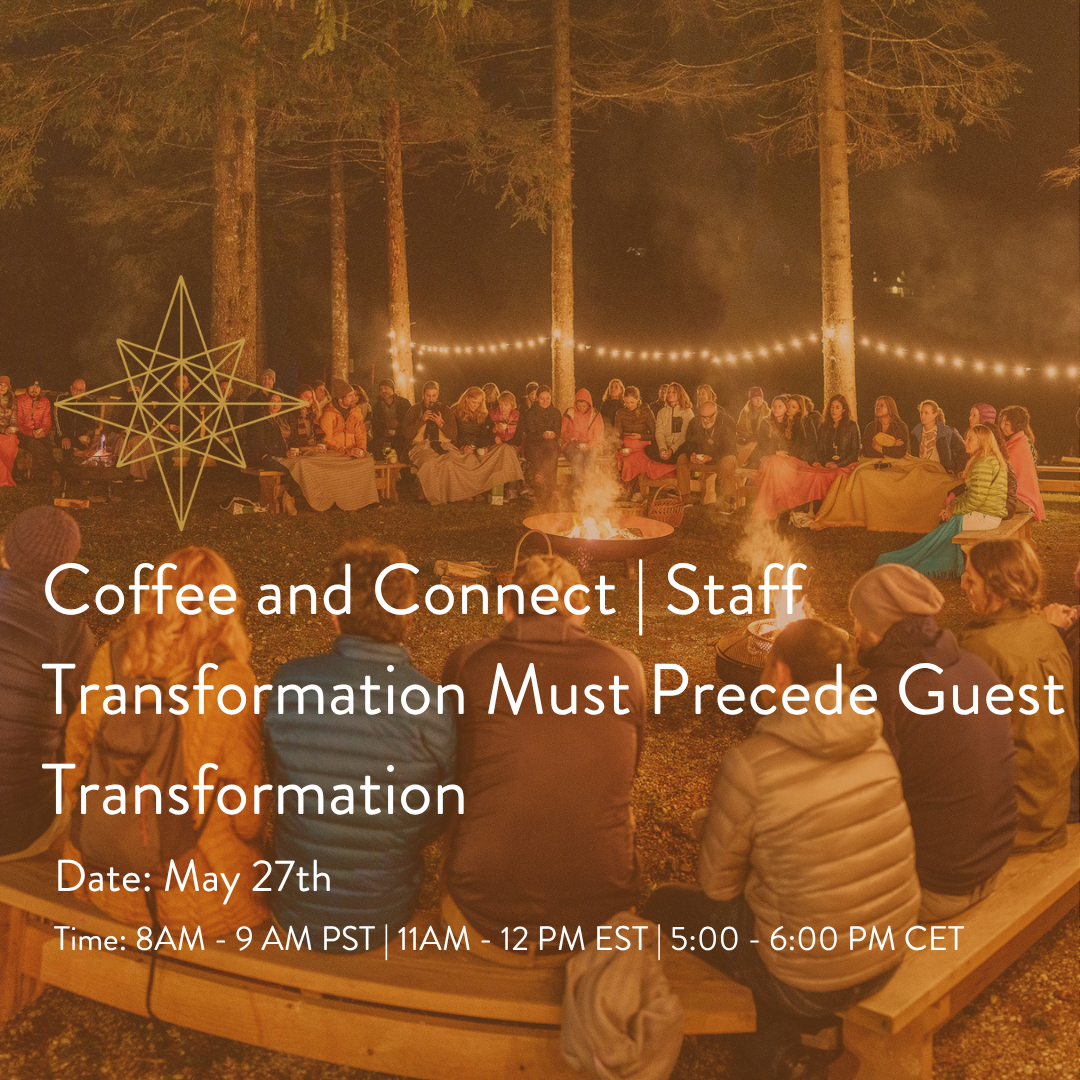 Coffee and Connect | Staff Transformation Must Precede Guest Transformation

Date: May 27th

Time: 8AM - 9 AM PST | 11AM - 12 PM EST | 5:00 - 6:00 PM CET